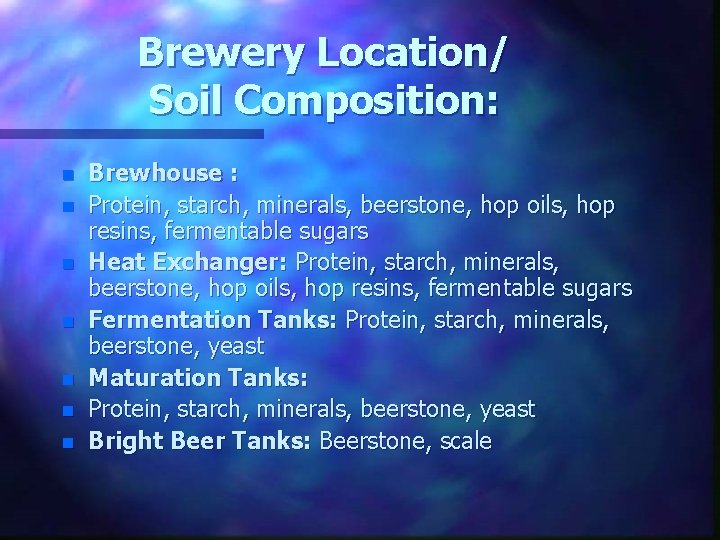 Brewery Location/
Soil Composition:

- Brewhouse :
- Protein, starch, minerals, beerstone, hop oils, hop resins, fermentable sugars
- Heat Exchanger: Protein, starch, minerals, beerstone, hop oils, hop resins, fermentable sugars
- Fermentation Tanks: Protein, starch, minerals, beerstone, yeast
- Maturation Tanks:
- Protein, starch, minerals, beerstone, yeast
- Bright Beer Tanks: Beerstone, scale